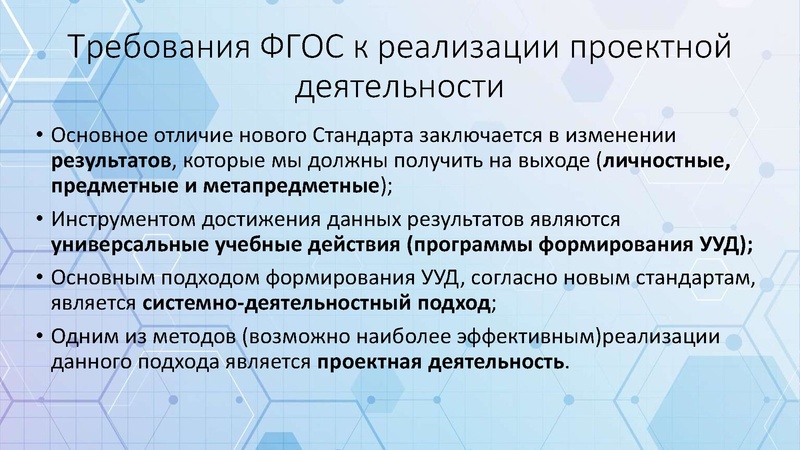 Требования ФГОС к реализации проектной деятельности

• Основное отличие нового Стандарта заключается в изменении результатов, которые мы должны получить на выходе (личностные, предметные и метапредметные);

• Инструментом достижения данных результатов являются универсальные учебные действия (программы формирования УУД);

• Основным подходом формирования УУД, согласно новым стандартам, является системно-деятельностный подход;

• Одним из методов (возможно наиболее эффективным)реализации данного подхода является проектная деятельность.